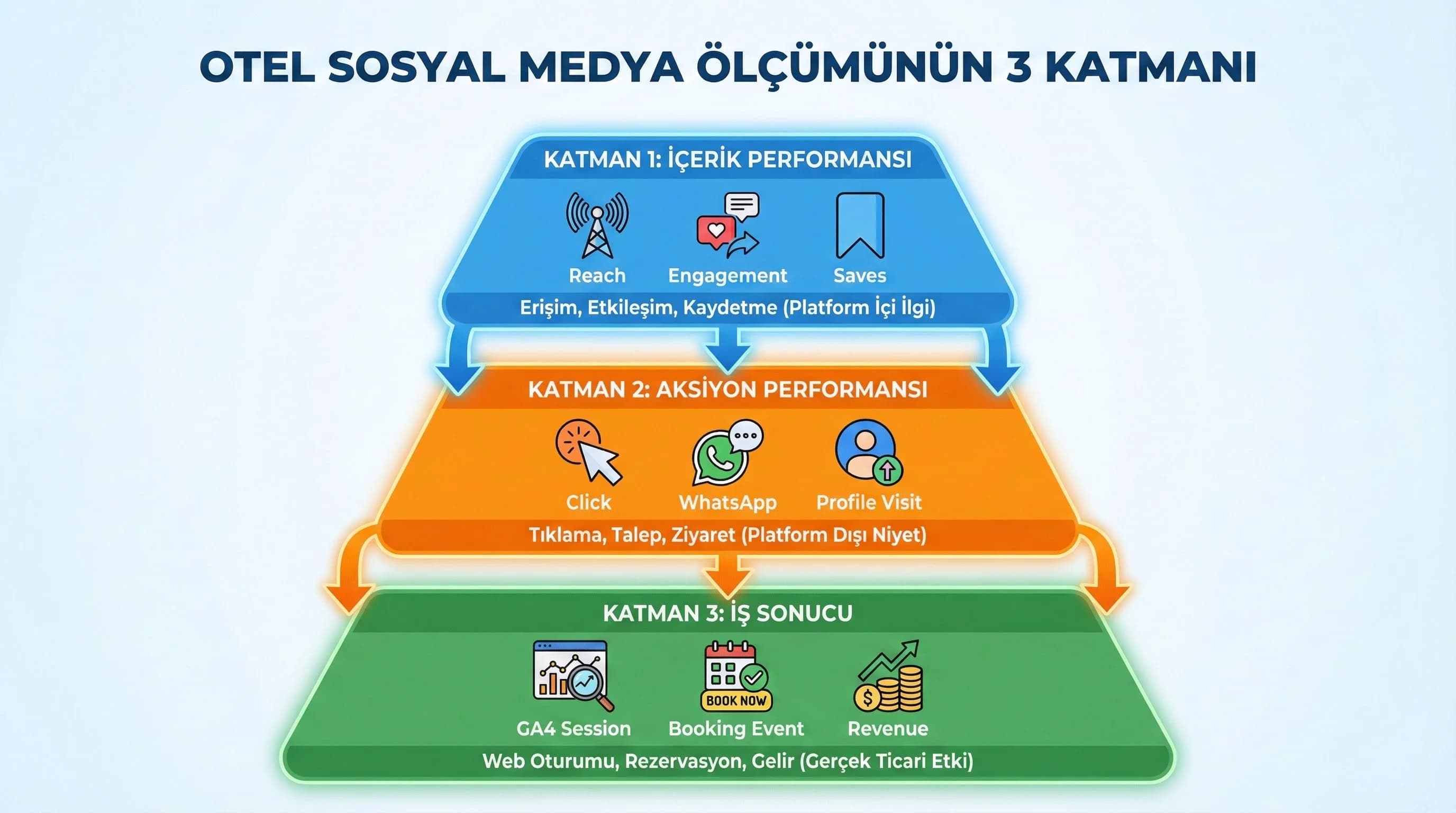 OTEL SOSYAL MEDYA ÖLÇÜMÜNÜN 3 KATMANI

KATMAN 1: İÇERİK PERFORMANSI

Reach Engagement Saves

Erişim, Etkileşim, Kaydetme (Platform İçi İlgi)

KATMAN 2: AKSİYON PERFORMANSI

Click WhatsApp Profile Visit

Tıklama, Talep, Ziyaret (Platform Dışı Niyet)

KATMAN 3: İŞ SONUCU

BOOK NOW

GA4 Session Booking Event Revenue

Web Oturumu, Rezervasyon, Gelir (Gerçek Ticari Etki)